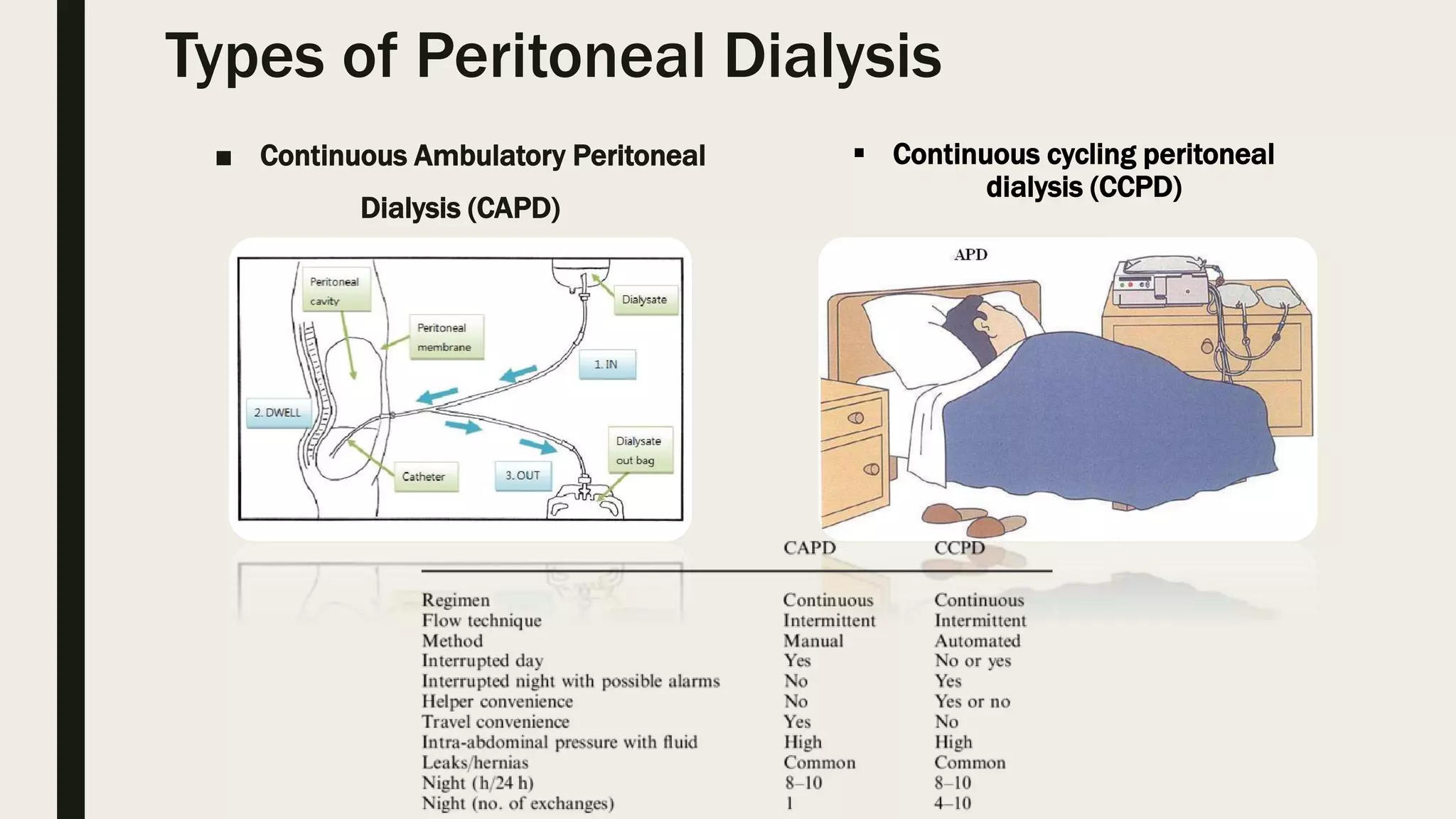 Types of Peritoneal Dialysis

■ Continuous Ambulatory Peritoneal Dialysis (CAPD)

Peritoneal cavity
Peritoneal membrane
Dialysate
1. IN
2. DWELL
Catheter
3. OUT
Dialysate out bag

▪ Continuous cycling peritoneal dialysis (CCPD)

APD

| | CAPD | CCPD |
|---|---|---|
| Regimen | Continuous | Continuous |
| Flow technique | Intermittent | Intermittent |
| Method | Manual | Automated |
| Interrupted day | Yes | No or yes |
| Interrupted night with possible alarms | No | Yes |
| Helper convenience | No | Yes or no |
| Travel convenience | Yes | No |
| Intra-abdominal pressure with fluid | High | High |
| Leaks/hernias | Common | Common |
| Night (h/24 h) | 8–10 | 8–10 |
| Night (no. of exchanges) | 1 | 4–10 |